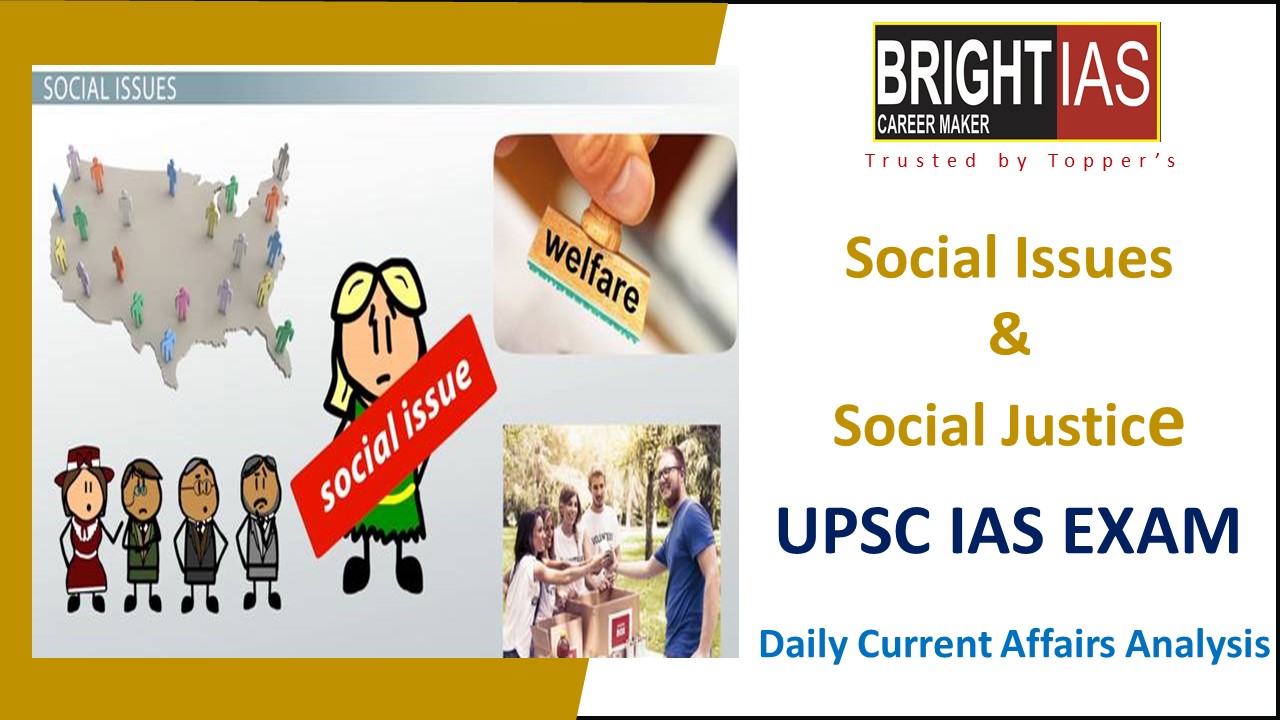 SOCIAL ISSUES

welfare

social issue

BRIGHT IAS
CAREER MAKER
Trusted by Topper's

Social Issues
&
Social Justice

UPSC IAS EXAM

Daily Current Affairs Analysis